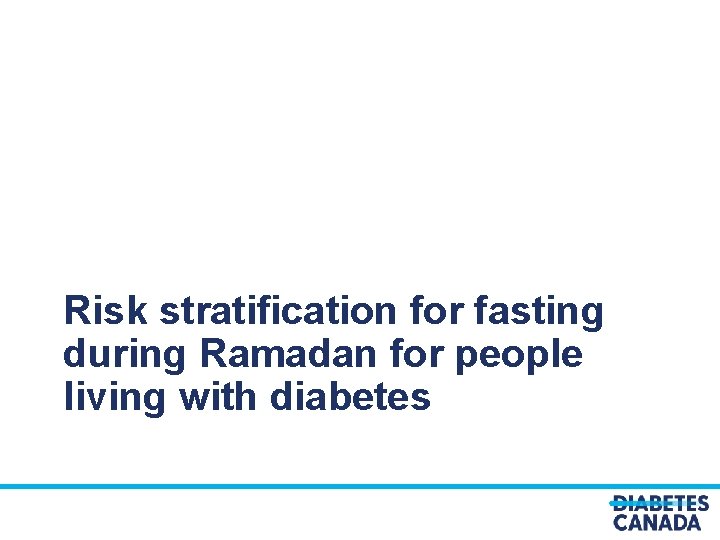 Risk stratification for fasting during Ramadan for people living with diabetes

DIABETES
CANADA